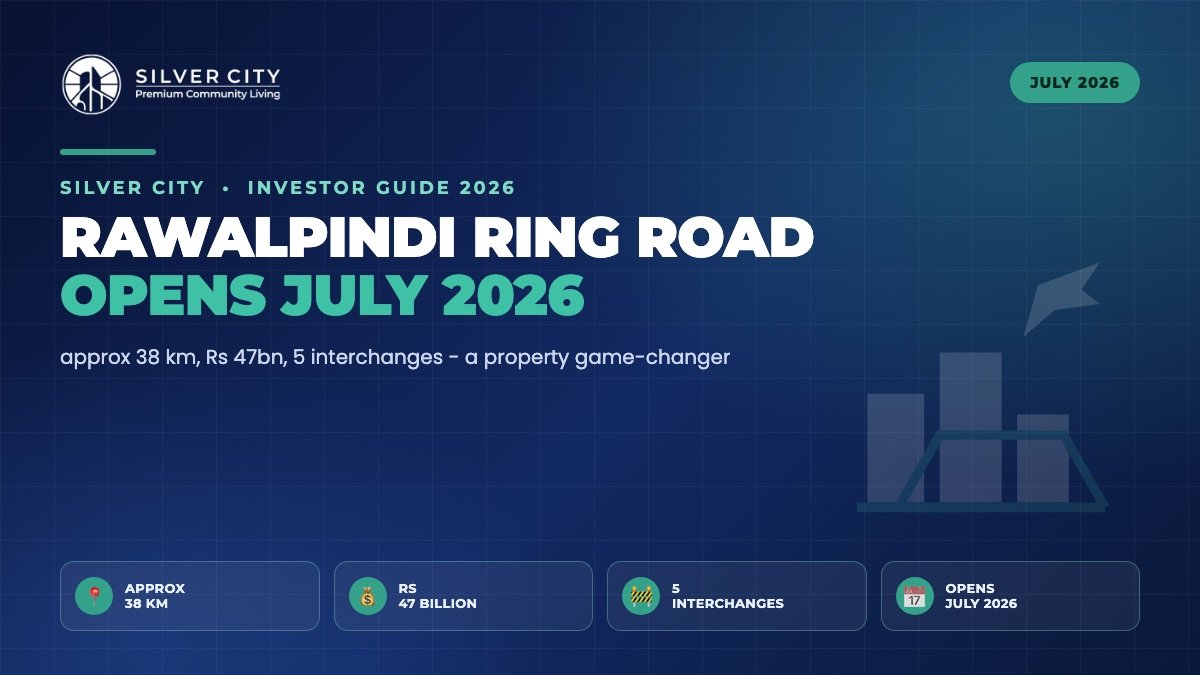 SILVER CITY
Premium Community Living

JULY 2026

SILVER CITY • INVESTOR GUIDE 2026

RAWALPINDI RING ROAD
OPENS JULY 2026

approx 38 km, Rs 47bn, 5 interchanges - a property game-changer

APPROX
38 KM

RS
47 BILLION

5
INTERCHANGES

17

OPENS
JULY 2026